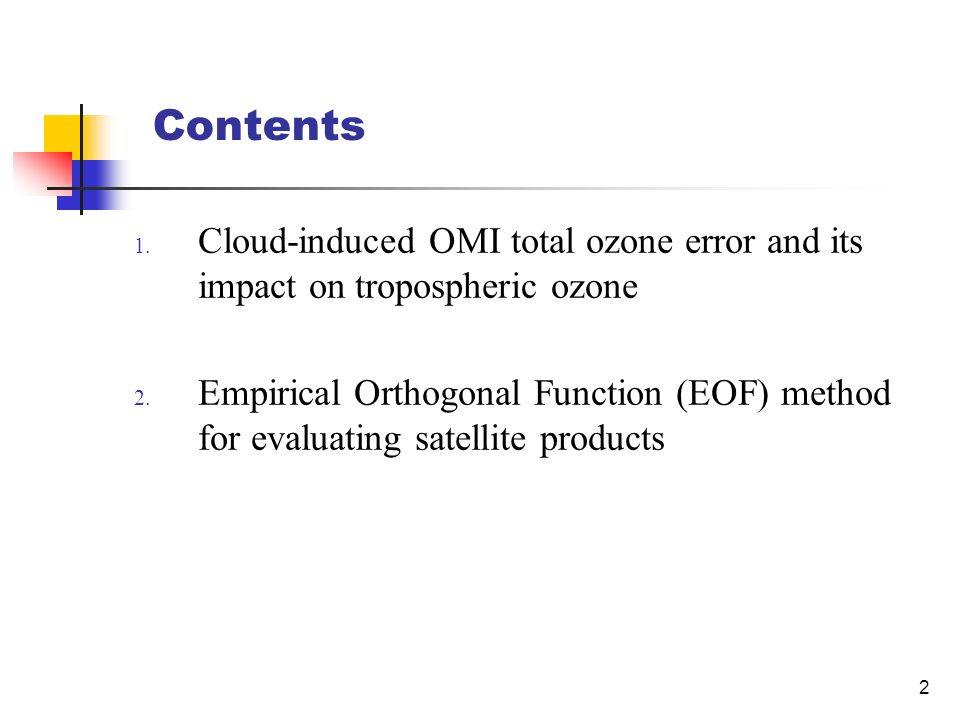 Contents

1. Cloud-induced OMI total ozone error and its impact on tropospheric ozone

2. Empirical Orthogonal Function (EOF) method for evaluating satellite products

2